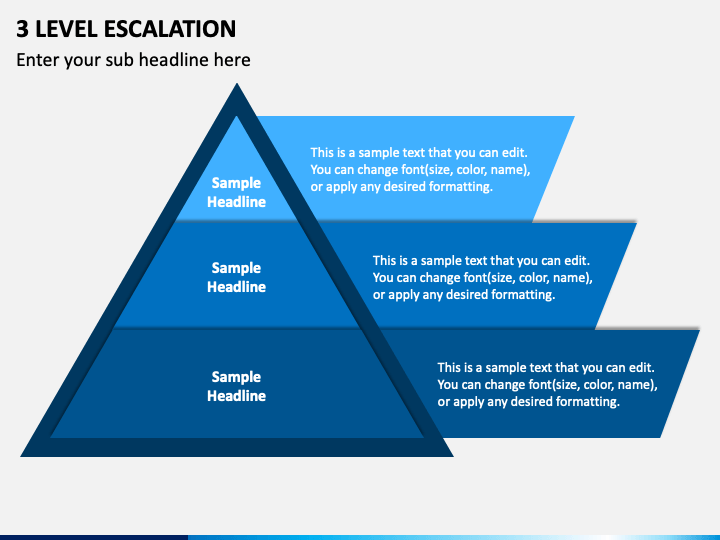 3 LEVEL ESCALATION

Enter your sub headline here

Sample Headline

This is a sample text that you can edit. You can change font(size, color, name), or apply any desired formatting.

Sample Headline

This is a sample text that you can edit. You can change font(size, color, name), or apply any desired formatting.

Sample Headline

This is a sample text that you can edit. You can change font(size, color, name), or apply any desired formatting.